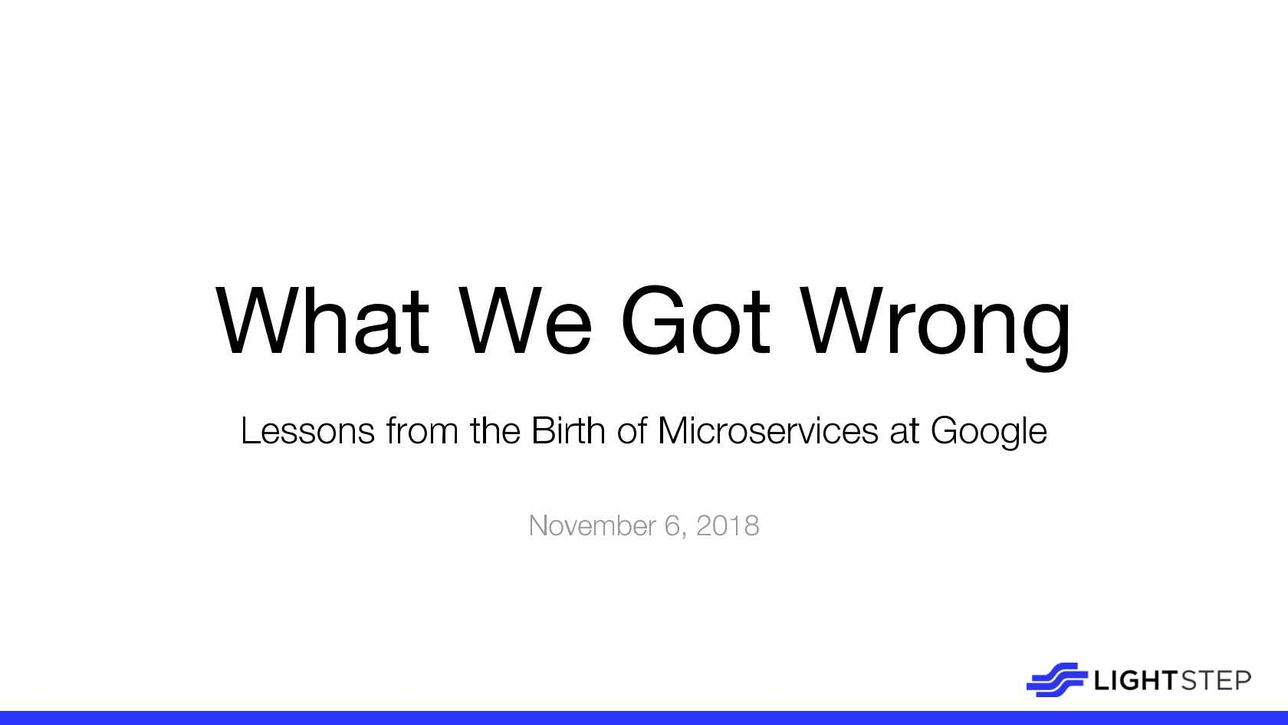 What We Got Wrong

Lessons from the Birth of Microservices at Google

November 6, 2018

LIGHTSTEP